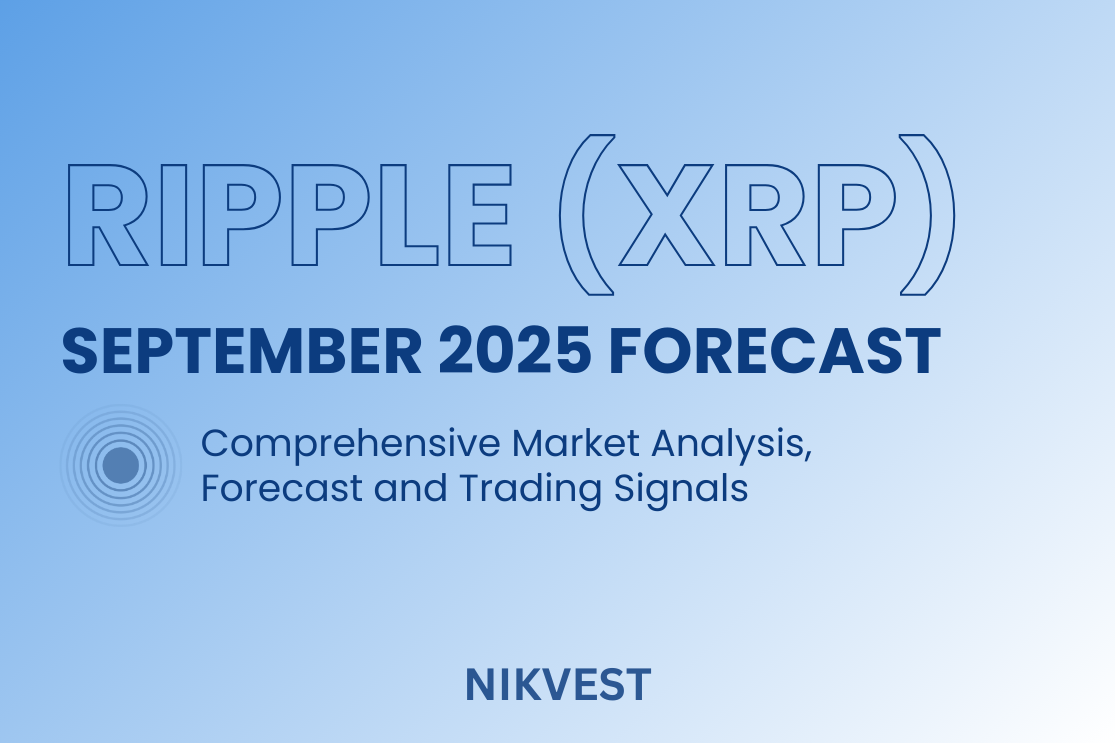 RIPPLE (XRP)
SEPTEMBER 2025 FORECAST

Comprehensive Market Analysis, Forecast and Trading Signals

NIKVEST